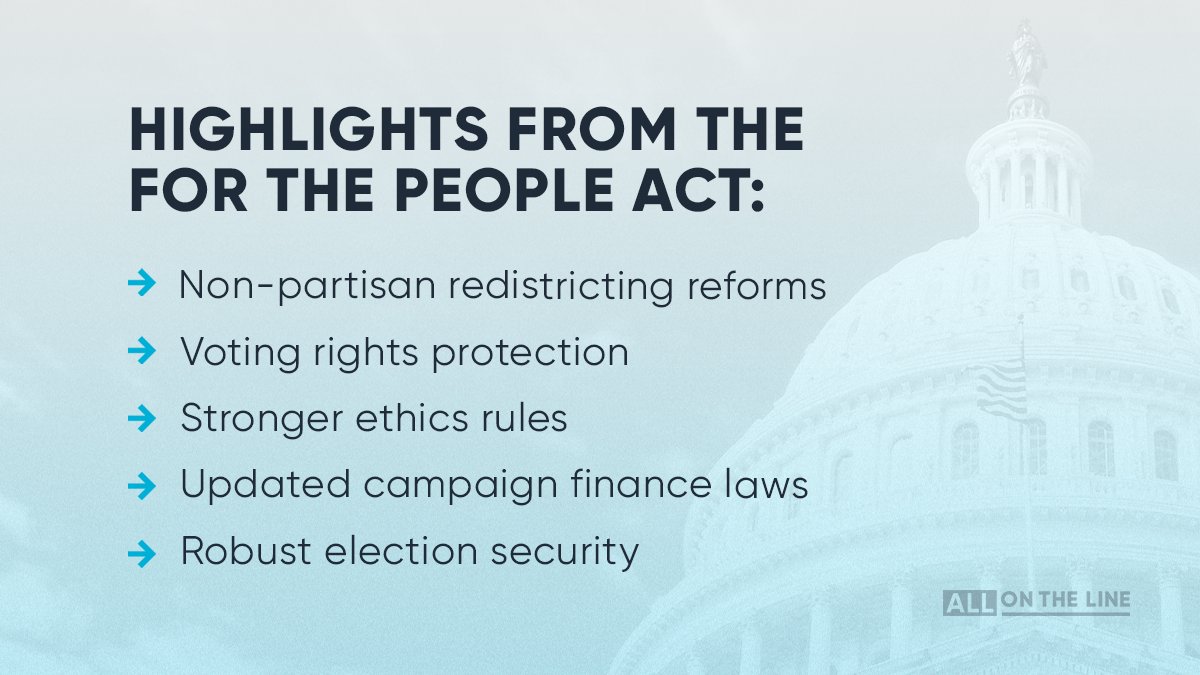 HIGHLIGHTS FROM THE FOR THE PEOPLE ACT:

→ Non-partisan redistricting reforms
→ Voting rights protection
→ Stronger ethics rules
→ Updated campaign finance laws
→ Robust election security

ALL ON THE LINE